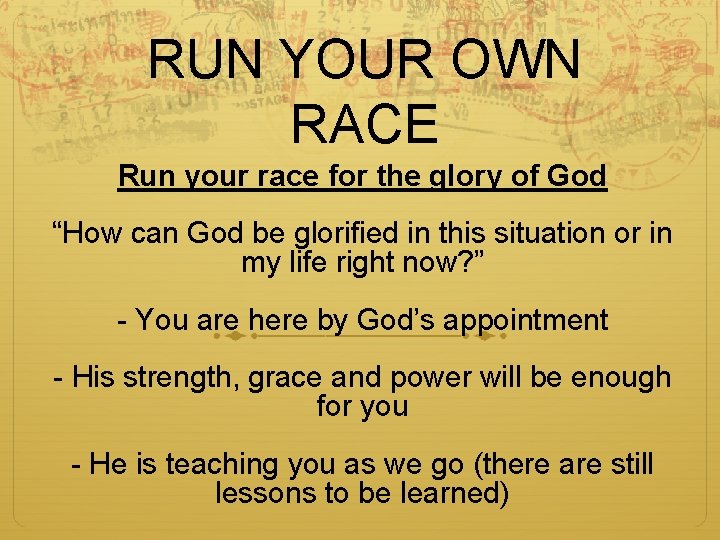 RUN YOUR OWN RACE

Run your race for the glory of God

“How can God be glorified in this situation or in my life right now?”

- You are here by God’s appointment

- His strength, grace and power will be enough for you

- He is teaching you as we go (there are still lessons to be learned)